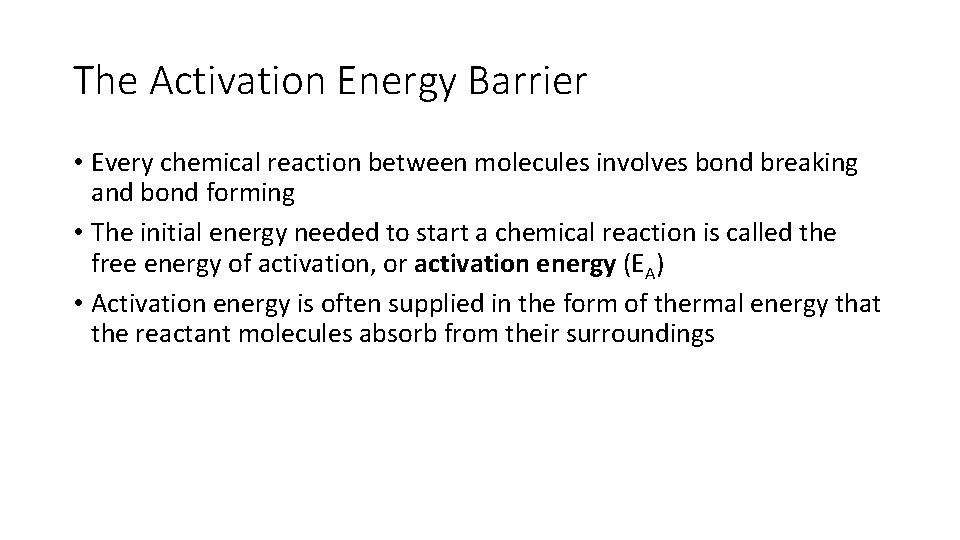 The Activation Energy Barrier

• Every chemical reaction between molecules involves bond breaking and bond forming

• The initial energy needed to start a chemical reaction is called the free energy of activation, or activation energy ($E_A$)

• Activation energy is often supplied in the form of thermal energy that the reactant molecules absorb from their surroundings